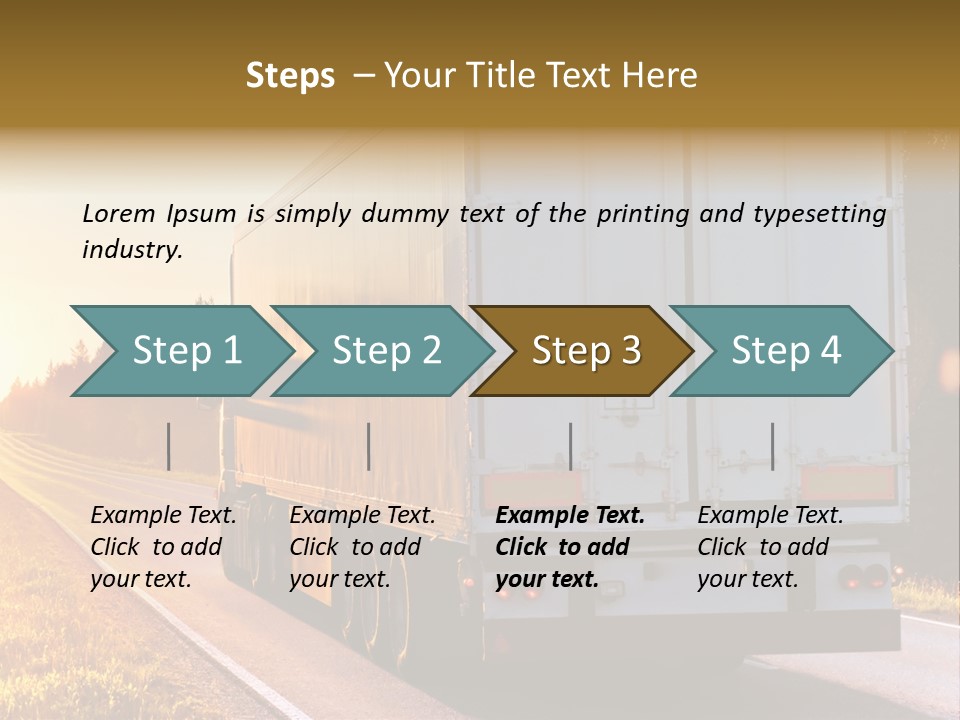 Steps – Your Title Text Here

Lorem Ipsum is simply dummy text of the printing and typesetting industry.

Step 1

Step 2

Step 3

Step 4

Example Text. Click to add your text.

Example Text. Click to add your text.

Example Text. Click to add your text.

Example Text. Click to add your text.